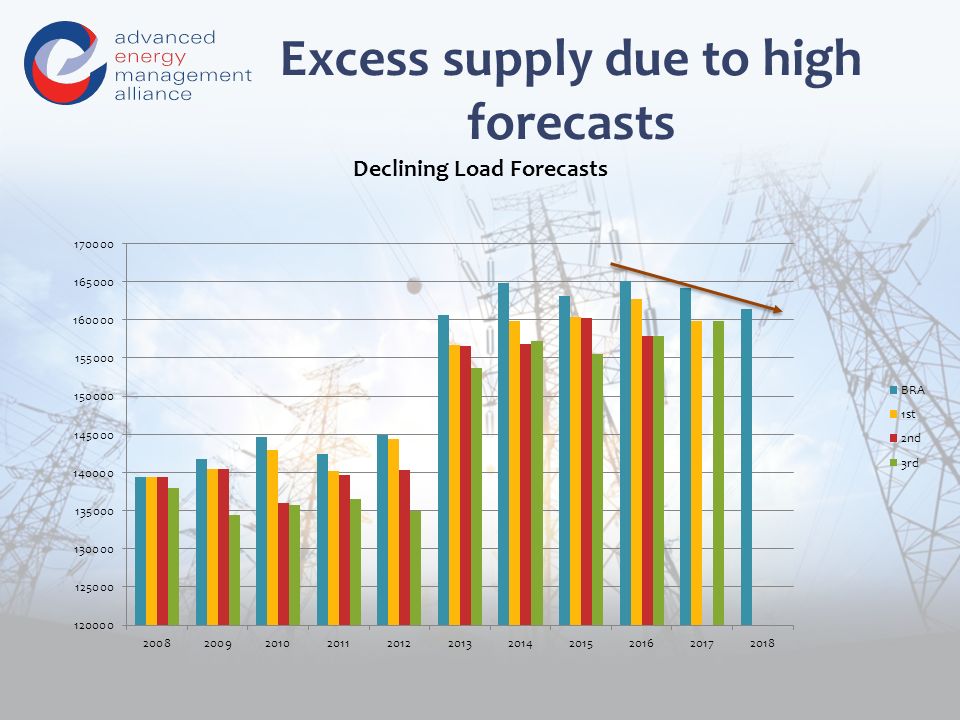 advanced energy management alliance

Excess supply due to high forecasts

Declining Load Forecasts

170000
165000
160000
155000
150000
145000
140000
135000
130000
125000
120000

2008 2009 2010 2011 2012 2013 2014 2015 2016 2017 2018

BRA
1st
2nd
3rd